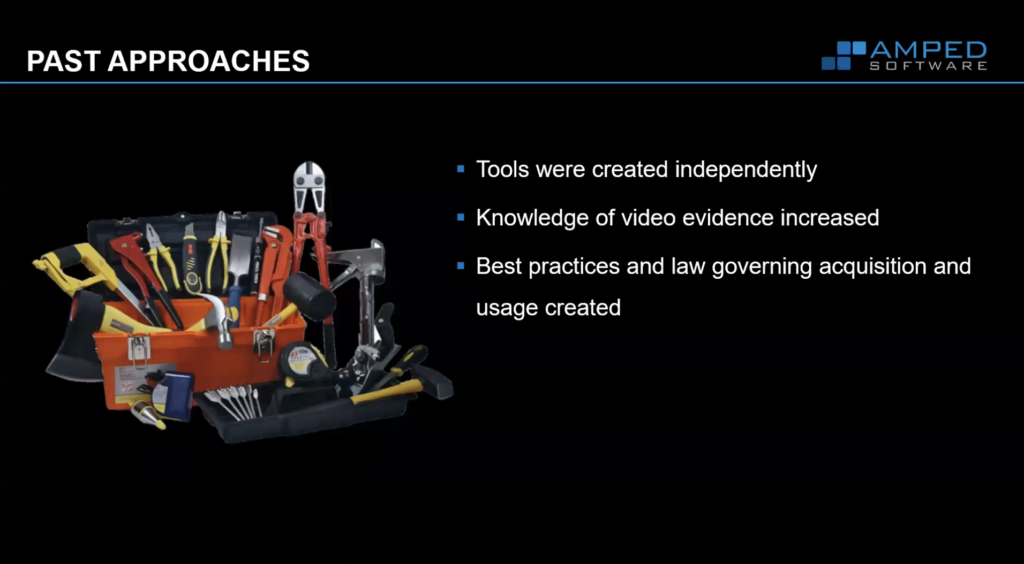 PAST APPROACHES

AMPED SOFTWARE

▪ Tools were created independently

▪ Knowledge of video evidence increased

▪ Best practices and law governing acquisition and usage created